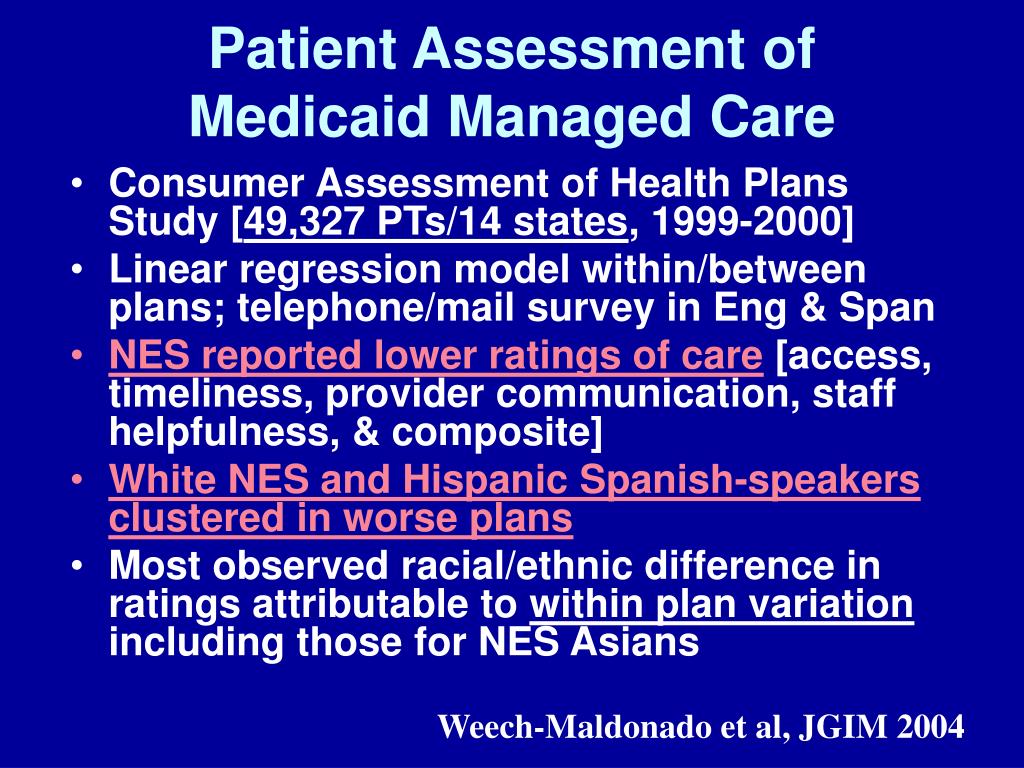 Patient Assessment of Medicaid Managed Care

• Consumer Assessment of Health Plans Study [49,327 PTs/14 states, 1999-2000]
• Linear regression model within/between plans; telephone/mail survey in Eng & Span
• NES reported lower ratings of care [access, timeliness, provider communication, staff helpfulness, & composite]
• White NES and Hispanic Spanish-speakers clustered in worse plans
• Most observed racial/ethnic difference in ratings attributable to within plan variation including those for NES Asians

Weech-Maldonado et al, JGIM 2004